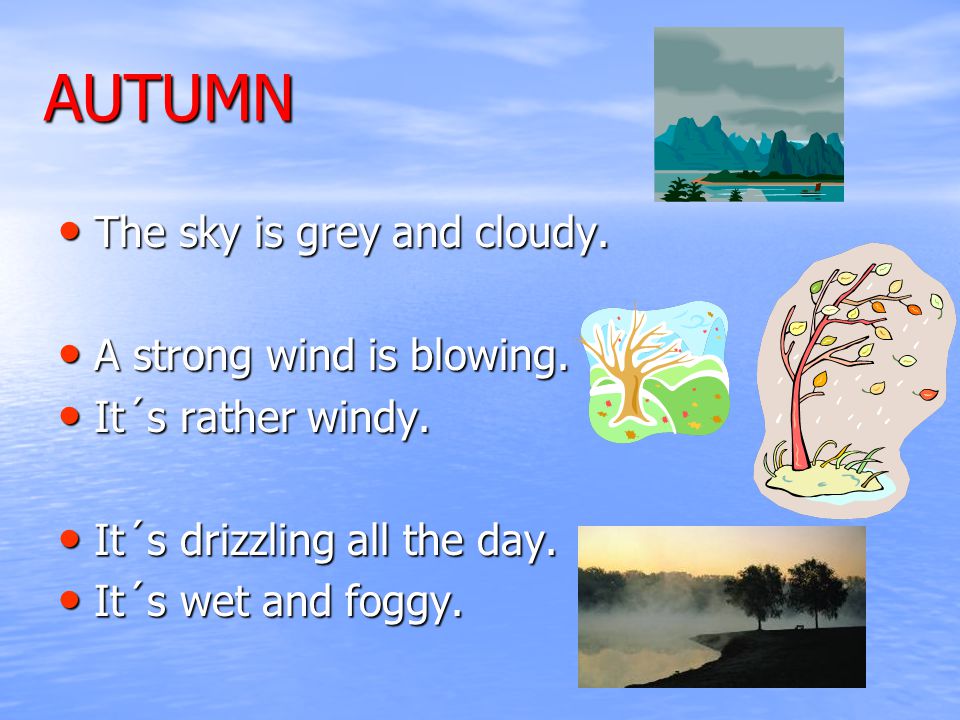 AUTUMN

• The sky is grey and cloudy.

• A strong wind is blowing.
• It´s rather windy.

• It´s drizzling all the day.
• It´s wet and foggy.